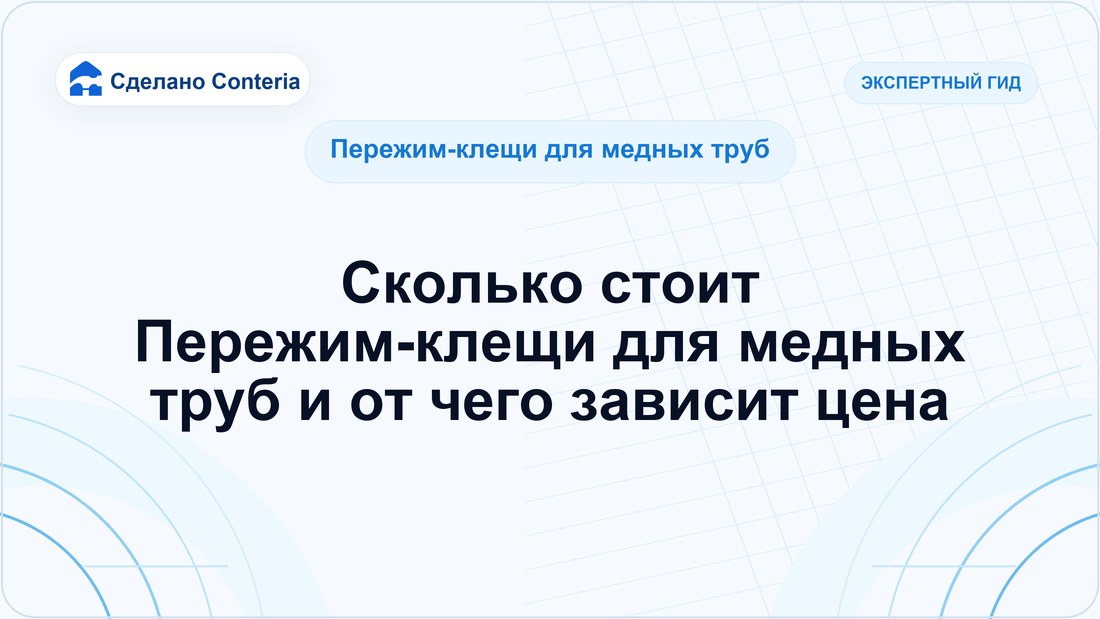 Сделано Conteria

ЭКСПЕРТНЫЙ ГИД

Пережим-клещи для медных труб

Сколько стоит Пережим-клещи для медных труб и от чего зависит цена